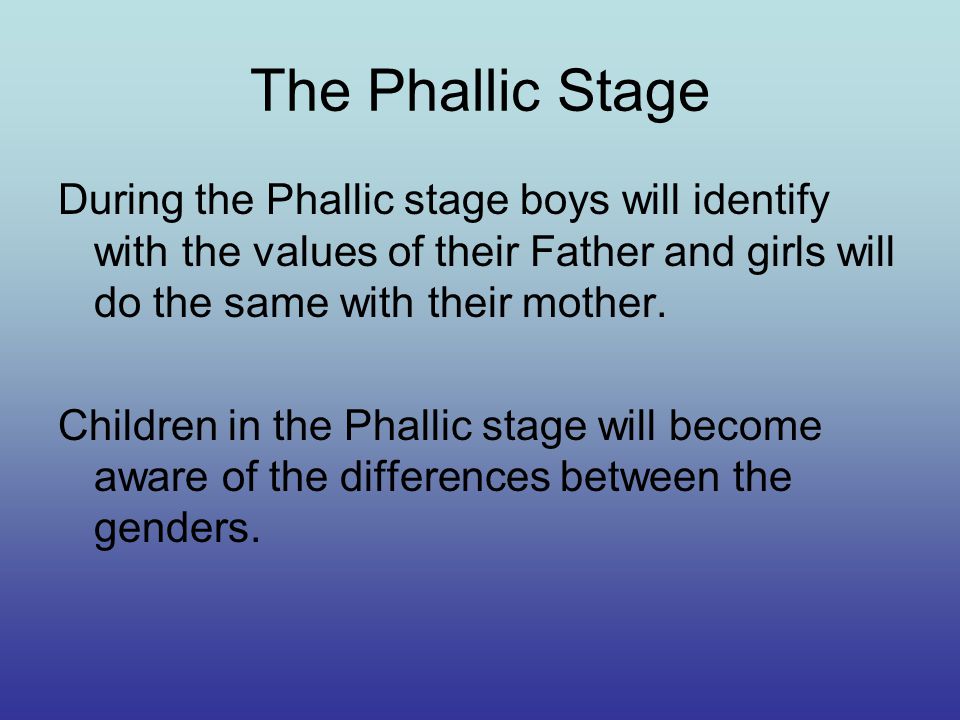 The Phallic Stage

During the Phallic stage boys will identify with the values of their Father and girls will do the same with their mother.

Children in the Phallic stage will become aware of the differences between the genders.